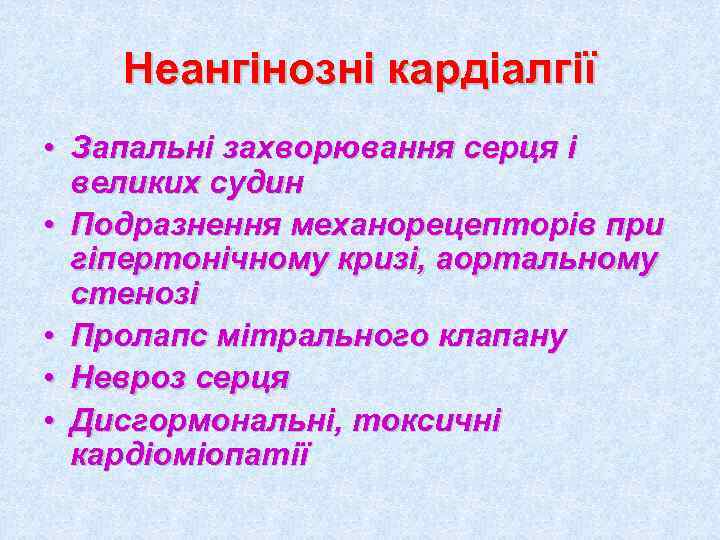 Неангінозні кардіалгії

• Запальні захворювання серця і великих судин
• Подразнення механорецепторів при гіпертонічному кризі, аортальному стенозі
• Пролапс мітрального клапану
• Невроз серця
• Дисгормональні, токсичні кардіоміопатії